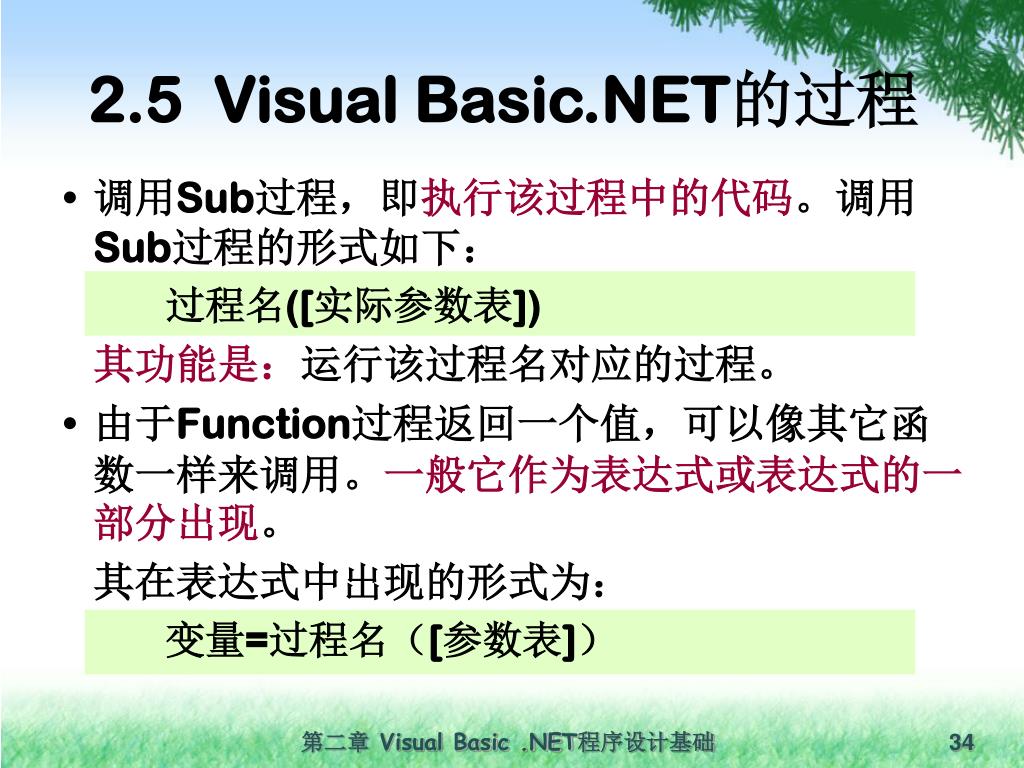 2.5 Visual Basic.NET的过程

• 调用Sub过程，即执行该过程中的代码。调用Sub过程的形式如下：

过程名([实际参数表])

其功能是：运行该过程名对应的过程。

• 由于Function过程返回一个值，可以像其它函数一样来调用。一般它作为表达式或表达式的一部分出现。

其在表达式中出现的形式为：

变量=过程名（[参数表]）

第二章 Visual Basic .NET程序设计基础

34